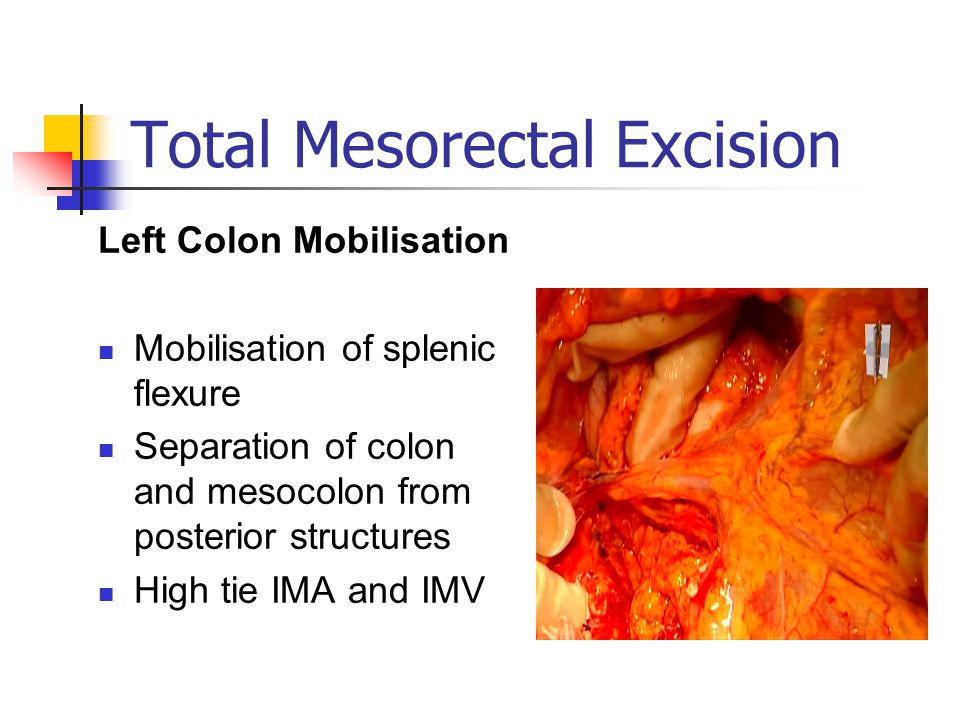 Total Mesorectal Excision

Left Colon Mobilisation

- Mobilisation of splenic flexure
- Separation of colon and mesocolon from posterior structures
- High tie IMA and IMV